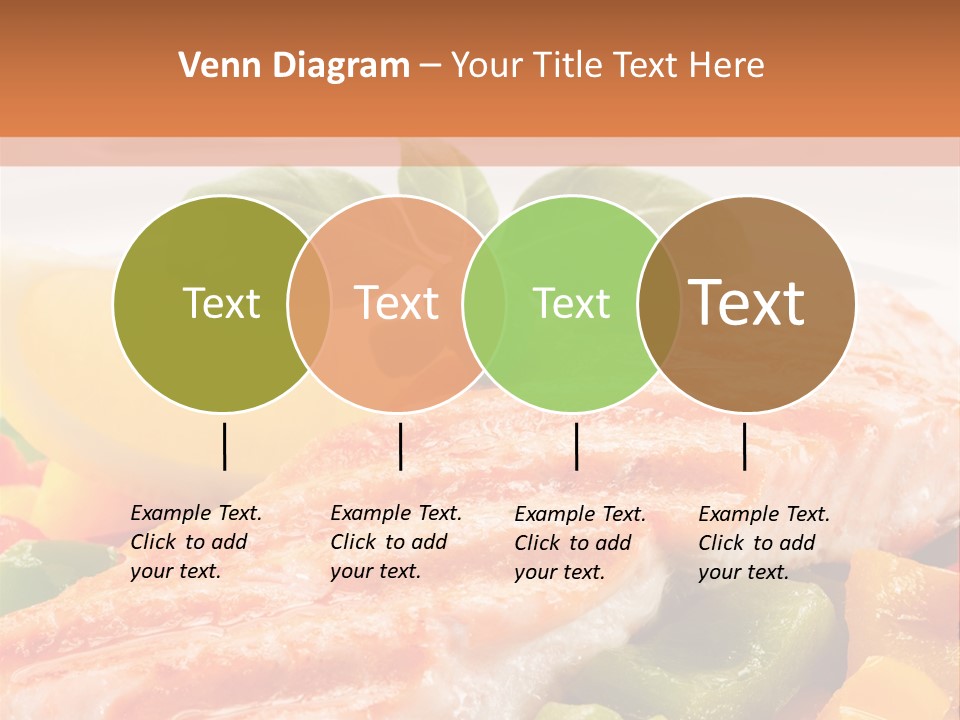 Venn Diagram – Your Title Text Here

Text

Text

Text

Text

Example Text. Click to add your text.

Example Text. Click to add your text.

Example Text. Click to add your text.

Example Text. Click to add your text.